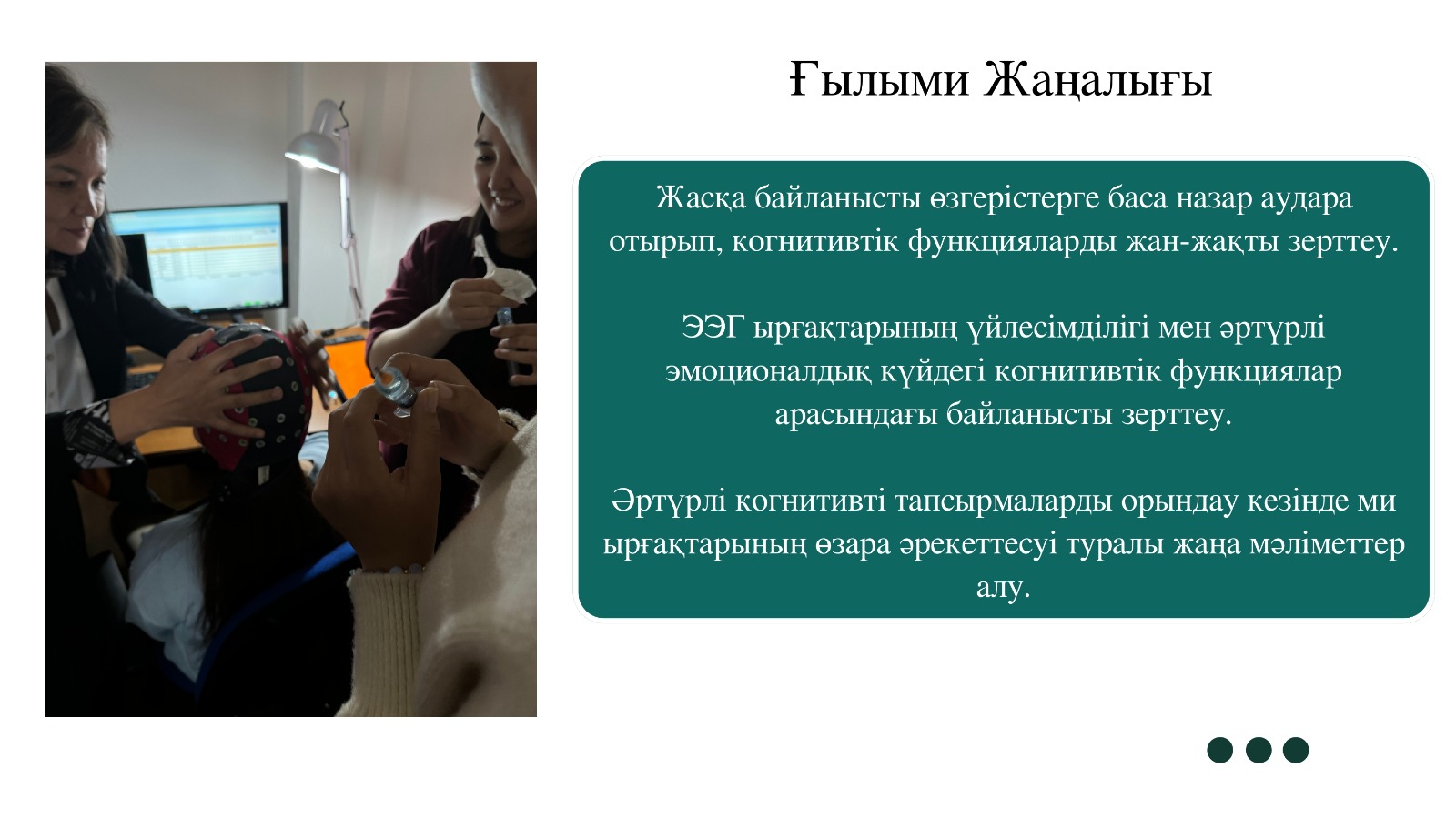 Ғылыми Жаңалығы

Жасқа байланысты өзгерістерге баса назар аудара отырып, когнитивтік функцияларды жан-жақты зерттеу.

ЭЭГ ырғақтарының үйлесімділігі мен әртүрлі эмоционалдық күйдегі когнитивтік функциялар арасындағы байланысты зерттеу.

Әртүрлі когнитивті тапсырмаларды орындау кезінде ми ырғақтарының өзара әрекеттесуі туралы жаңа мәліметтер алу.